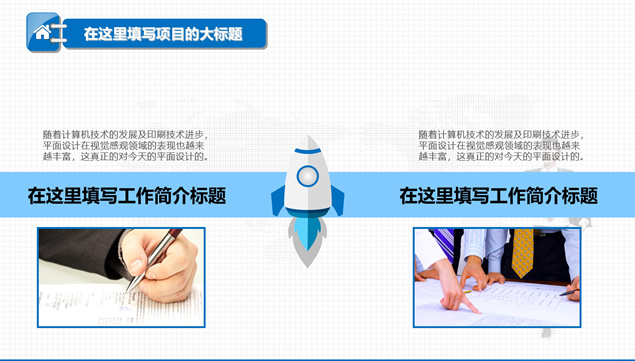 在这里填写项目的大标题

随着计算机技术的发展及印刷技术进步，平面设计在视觉感观领域的表现也越来越丰富，这真正的对今天的平面设计的。

在这里填写工作简介标题

随着计算机技术的发展及印刷技术进步，平面设计在视觉感观领域的表现也越来越丰富，这真正的对今天的平面设计的。

在这里填写工作简介标题